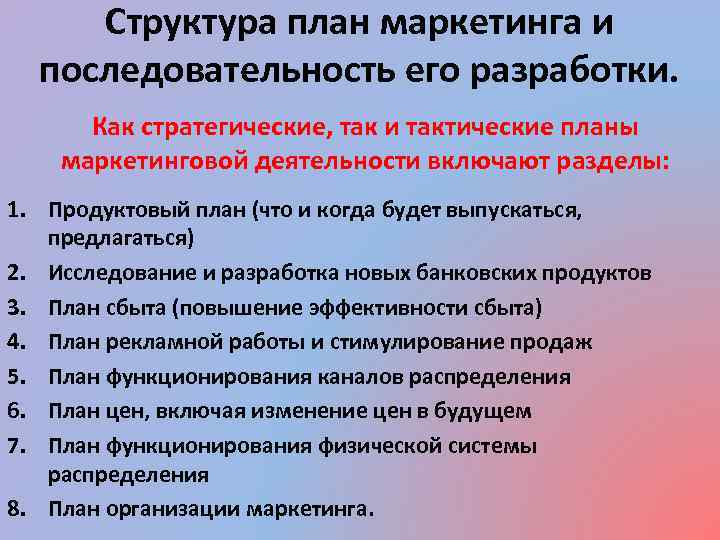 Структура план маркетинга и последовательность его разработки.

Как стратегические, так и тактические планы маркетинговой деятельности включают разделы:

1. Продуктовый план (что и когда будет выпускаться, предлагаться)
2. Исследование и разработка новых банковских продуктов
3. План сбыта (повышение эффективности сбыта)
4. План рекламной работы и стимулирование продаж
5. План функционирования каналов распределения
6. План цен, включая изменение цен в будущем
7. План функционирования физической системы распределения
8. План организации маркетинга.